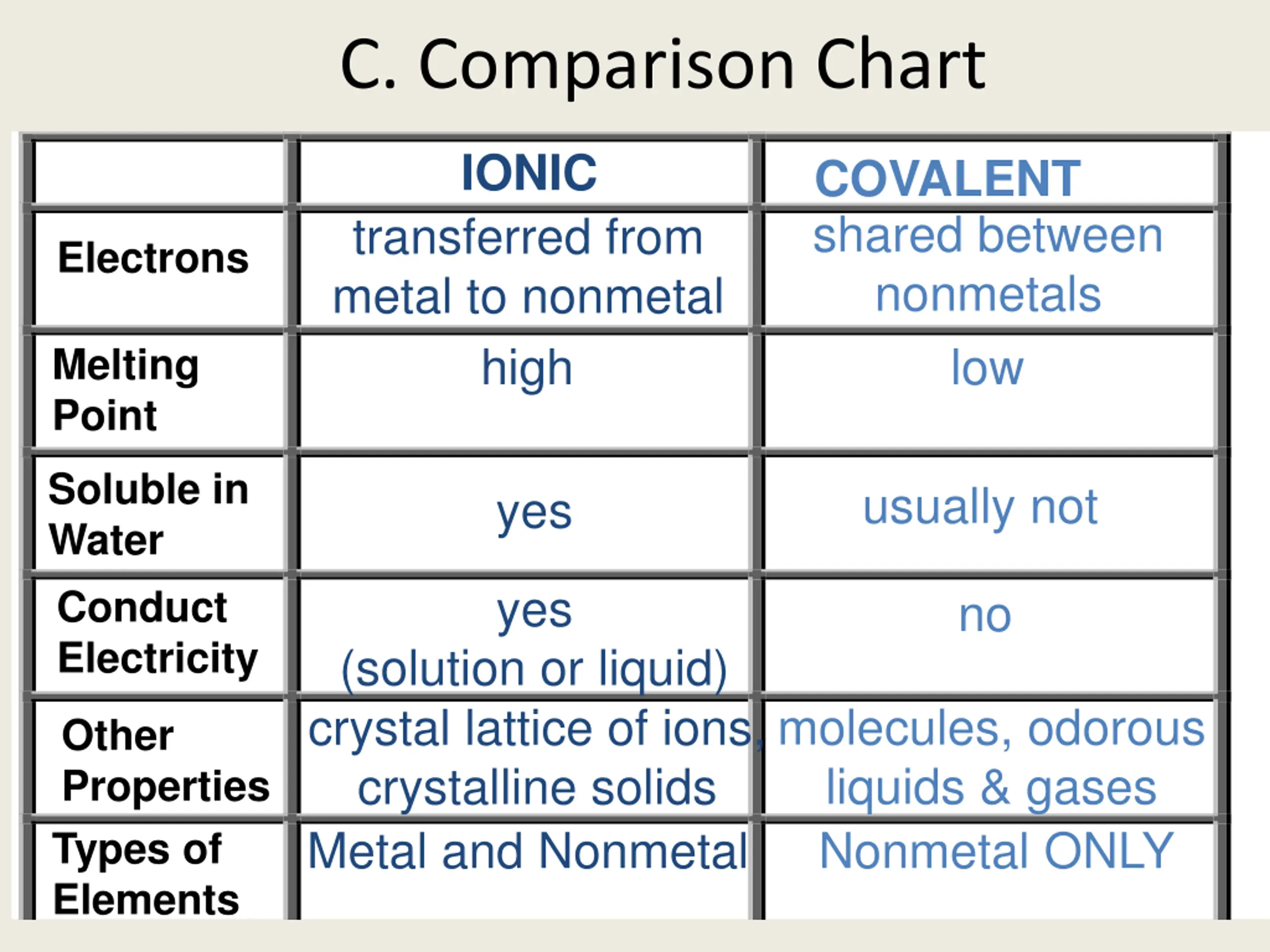 C. Comparison Chart

| | IONIC | COVALENT |
|---|---|---|
| Electrons | transferred from metal to nonmetal | shared between nonmetals |
| Melting Point | high | low |
| Soluble in Water | yes | usually not |
| Conduct Electricity | yes (solution or liquid) | no |
| Other Properties | crystal lattice of ions, crystalline solids | molecules, odorous liquids & gases |
| Types of Elements | Metal and Nonmetal | Nonmetal ONLY |